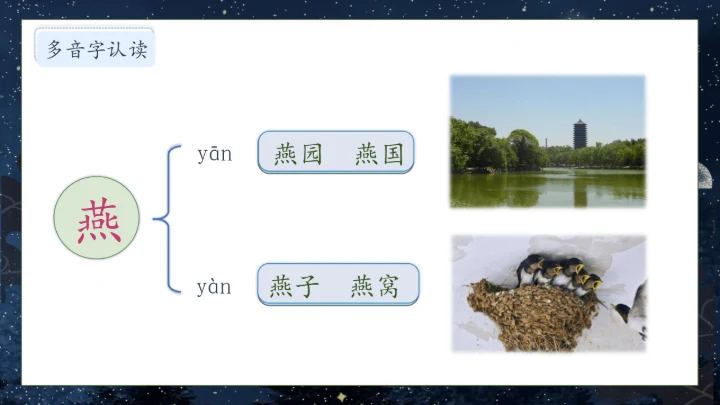 多音字认读

燕

yān 燕园 燕国

yàn 燕子 燕窝